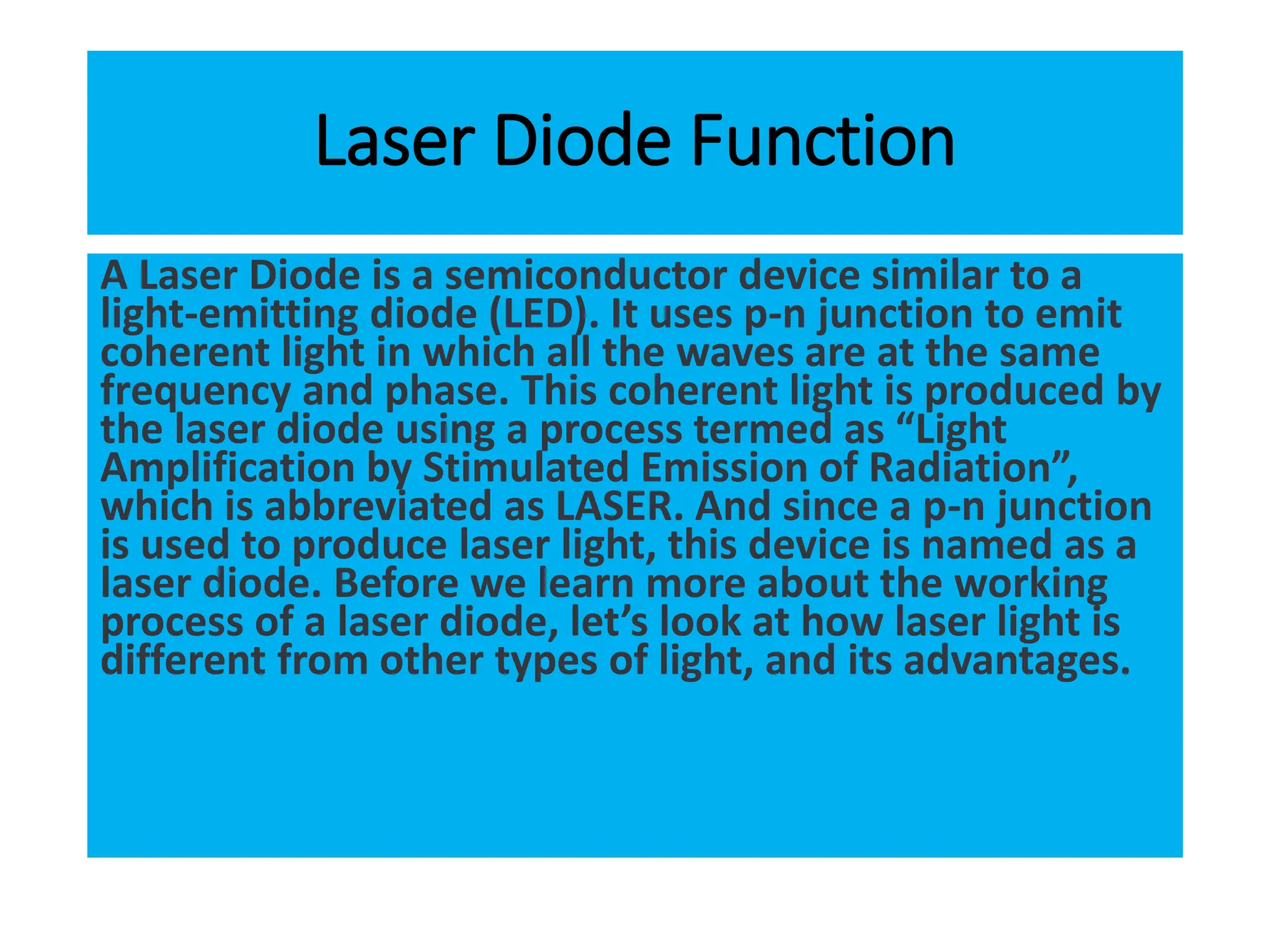 Laser Diode Function

A Laser Diode is a semiconductor device similar to a light-emitting diode (LED). It uses p-n junction to emit coherent light in which all the waves are at the same frequency and phase. This coherent light is produced by the laser diode using a process termed as “Light Amplification by Stimulated Emission of Radiation”, which is abbreviated as LASER. And since a p-n junction is used to produce laser light, this device is named as a laser diode. Before we learn more about the working process of a laser diode, let’s look at how laser light is different from other types of light, and its advantages.